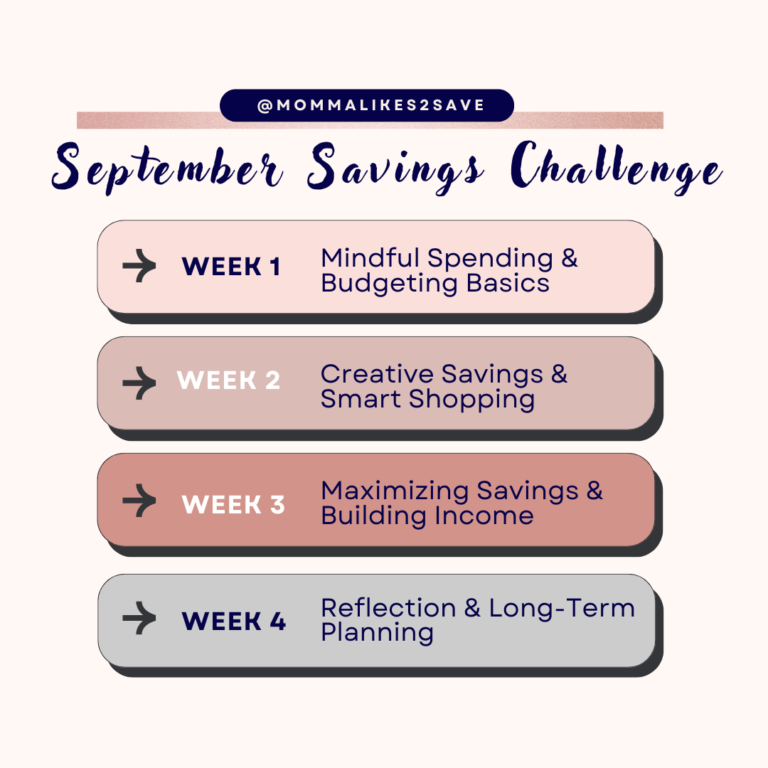 @MOMMALIKES2SAVE

September Savings Challenge

WEEK 1 Mindful Spending & Budgeting Basics

WEEK 2 Creative Savings & Smart Shopping

WEEK 3 Maximizing Savings & Building Income

WEEK 4 Reflection & Long-Term Planning